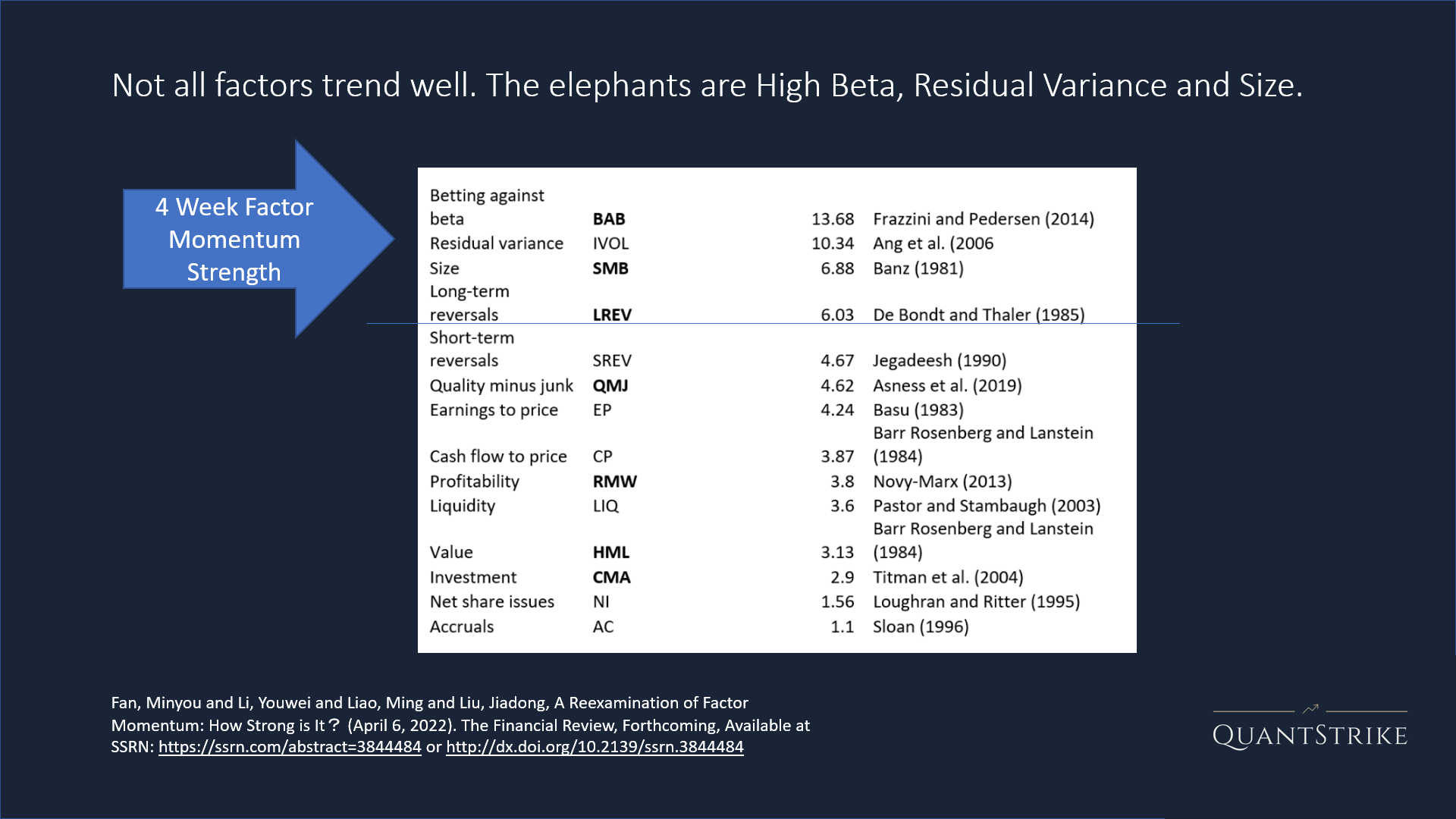 Not all factors trend well. The elephants are High Beta, Residual Variance and Size.

4 Week Factor Momentum Strength

| | | | |
|---|---|---|---|
| Betting against beta | BAB | 13.68 | Frazzini and Pedersen (2014) |
| Residual variance | IVOL | 10.34 | Ang et al. (2006 |
| Size | SMB | 6.88 | Banz (1981) |
| Long-term reversals | LREV | 6.03 | De Bondt and Thaler (1985) |
| Short-term reversals | SREV | 4.67 | Jegadeesh (1990) |
| Quality minus junk | QMJ | 4.62 | Asness et al. (2019) |
| Earnings to price | EP | 4.24 | Basu (1983) |
| Cash flow to price | CP | 3.87 | Barr Rosenberg and Lanstein (1984) |
| Profitability | RMW | 3.8 | Novy-Marx (2013) |
| Liquidity | LIQ | 3.6 | Pastor and Stambaugh (2003) |
| Value | HML | 3.13 | Barr Rosenberg and Lanstein (1984) |
| Investment | CMA | 2.9 | Titman et al. (2004) |
| Net share issues | NI | 1.56 | Loughran and Ritter (1995) |
| Accruals | AC | 1.1 | Sloan (1996) |

Fan, Minyou and Li, Youwei and Liao, Ming and Liu, Jiadong, A Reexamination of Factor Momentum: How Strong is It？ (April 6, 2022). The Financial Review, Forthcoming, Available at SSRN: https://ssrn.com/abstract=3844484 or http://dx.doi.org/10.2139/ssrn.3844484

QUANTSTRIKE